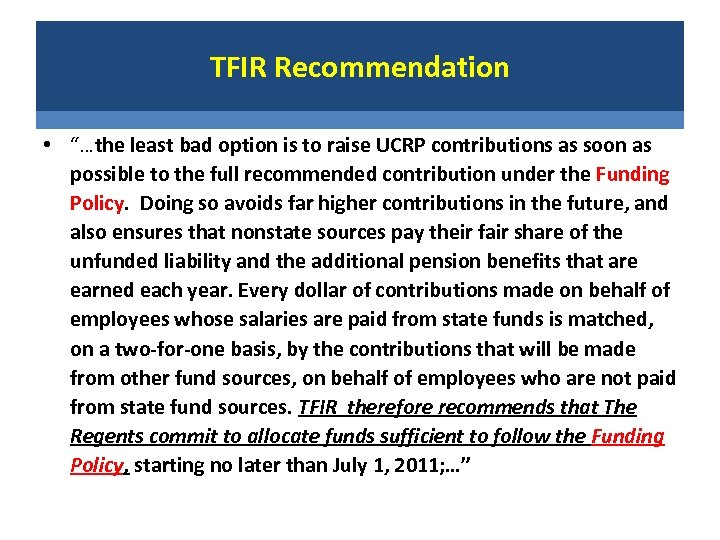 TFIR Recommendation

• "…the least bad option is to raise UCRP contributions as soon as possible to the full recommended contribution under the Funding Policy. Doing so avoids far higher contributions in the future, and also ensures that nonstate sources pay their fair share of the unfunded liability and the additional pension benefits that are earned each year. Every dollar of contributions made on behalf of employees whose salaries are paid from state funds is matched, on a two-for-one basis, by the contributions that will be made from other fund sources, on behalf of employees who are not paid from state fund sources. TFIR therefore recommends that The Regents commit to allocate funds sufficient to follow the Funding Policy, starting no later than July 1, 2011;…"